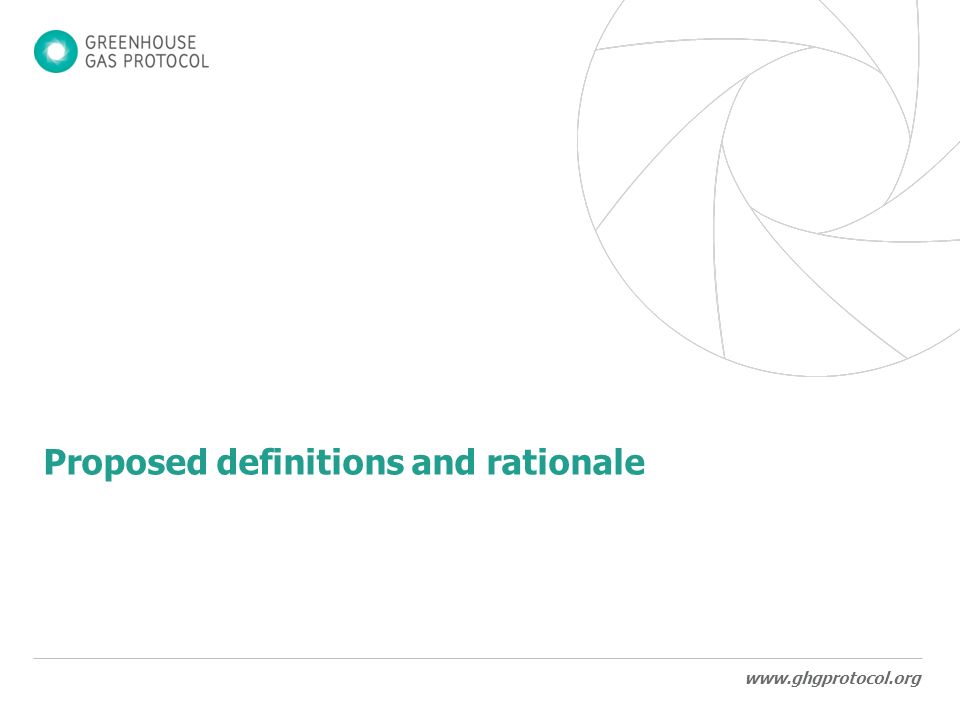 GREENHOUSE GAS PROTOCOL

Proposed definitions and rationale

www.ghgprotocol.org